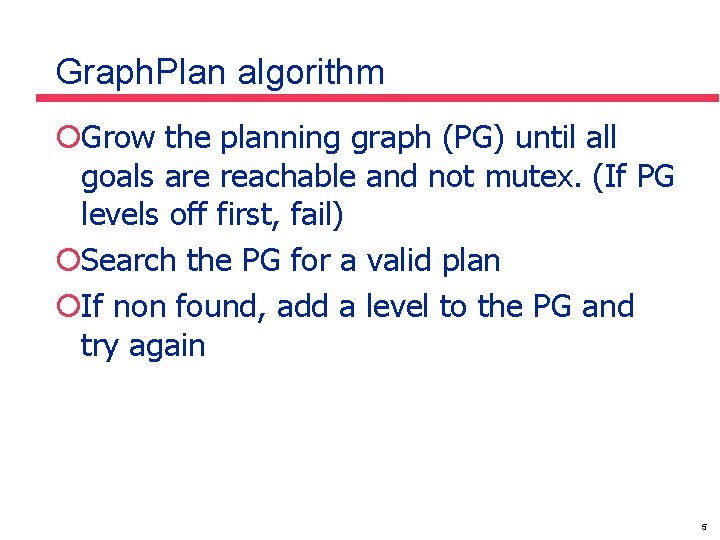 GraphPlan algorithm

Grow the planning graph (PG) until all goals are reachable and not mutex. (If PG levels off first, fail)

Search the PG for a valid plan

If non found, add a level to the PG and try again

5